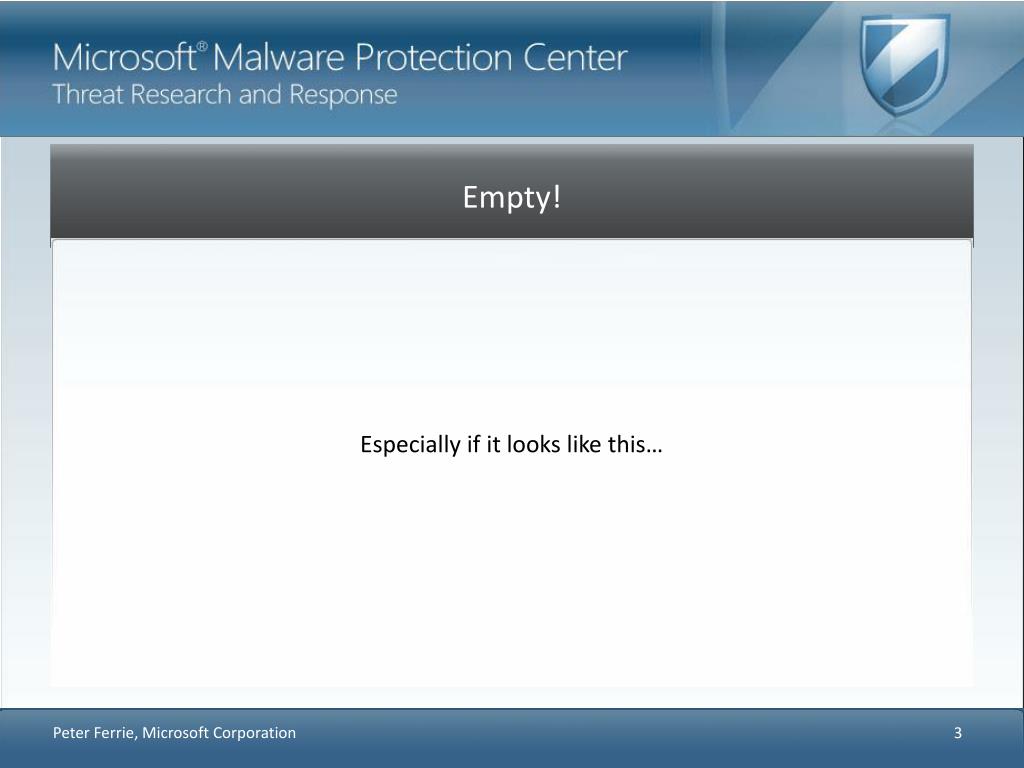 Microsoft® Malware Protection Center
Threat Research and Response

Empty!

Especially if it looks like this…

Peter Ferrie, Microsoft Corporation

3